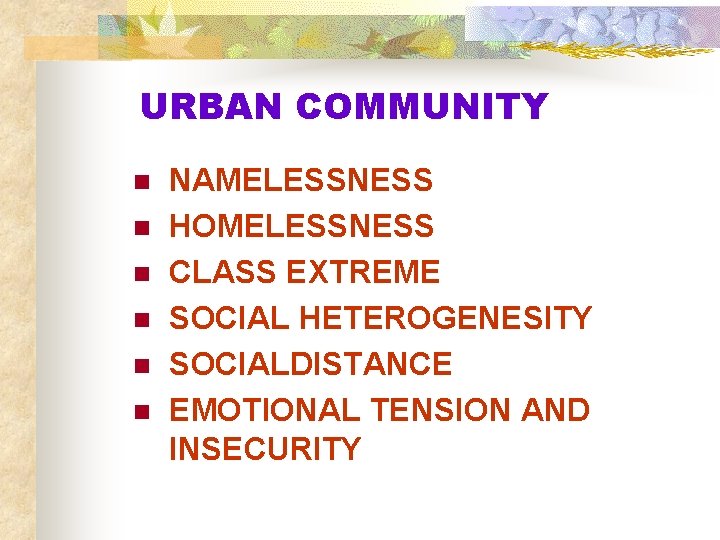 URBAN COMMUNITY

- NAMELESSNESS
- HOMELESSNESS
- CLASS EXTREME
- SOCIAL HETEROGENESITY
- SOCIALDISTANCE
- EMOTIONAL TENSION AND INSECURITY